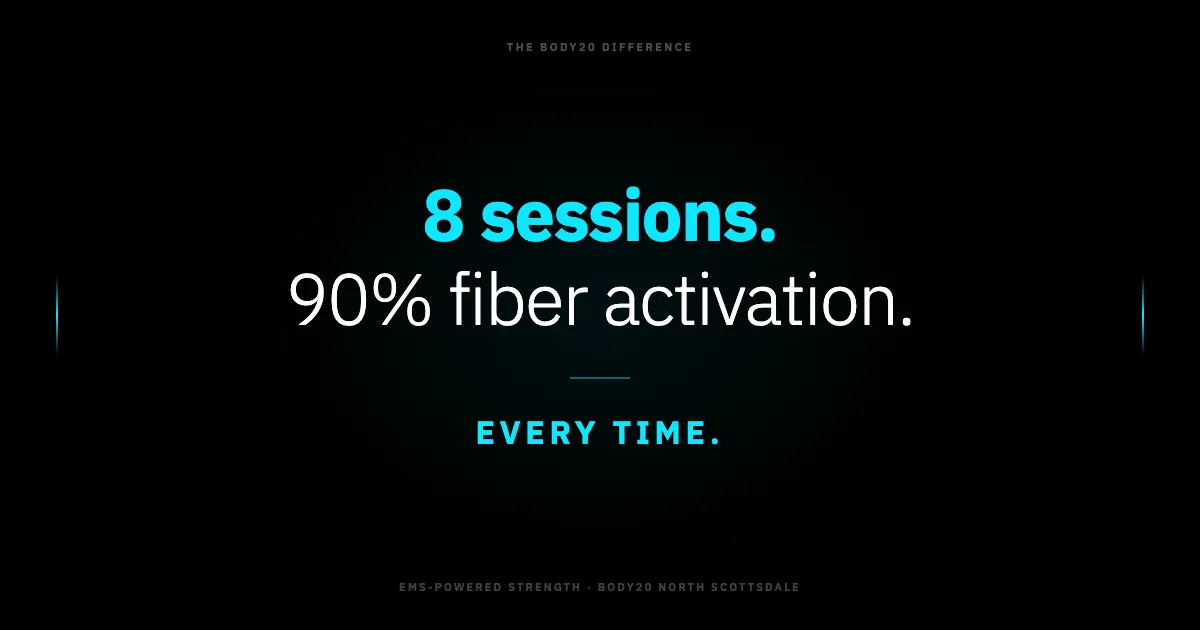 THE BODY20 DIFFERENCE

8 sessions.
90% fiber activation.

EVERY TIME.

EMS-POWERED STRENGTH · BODY20 NORTH SCOTTSDALE